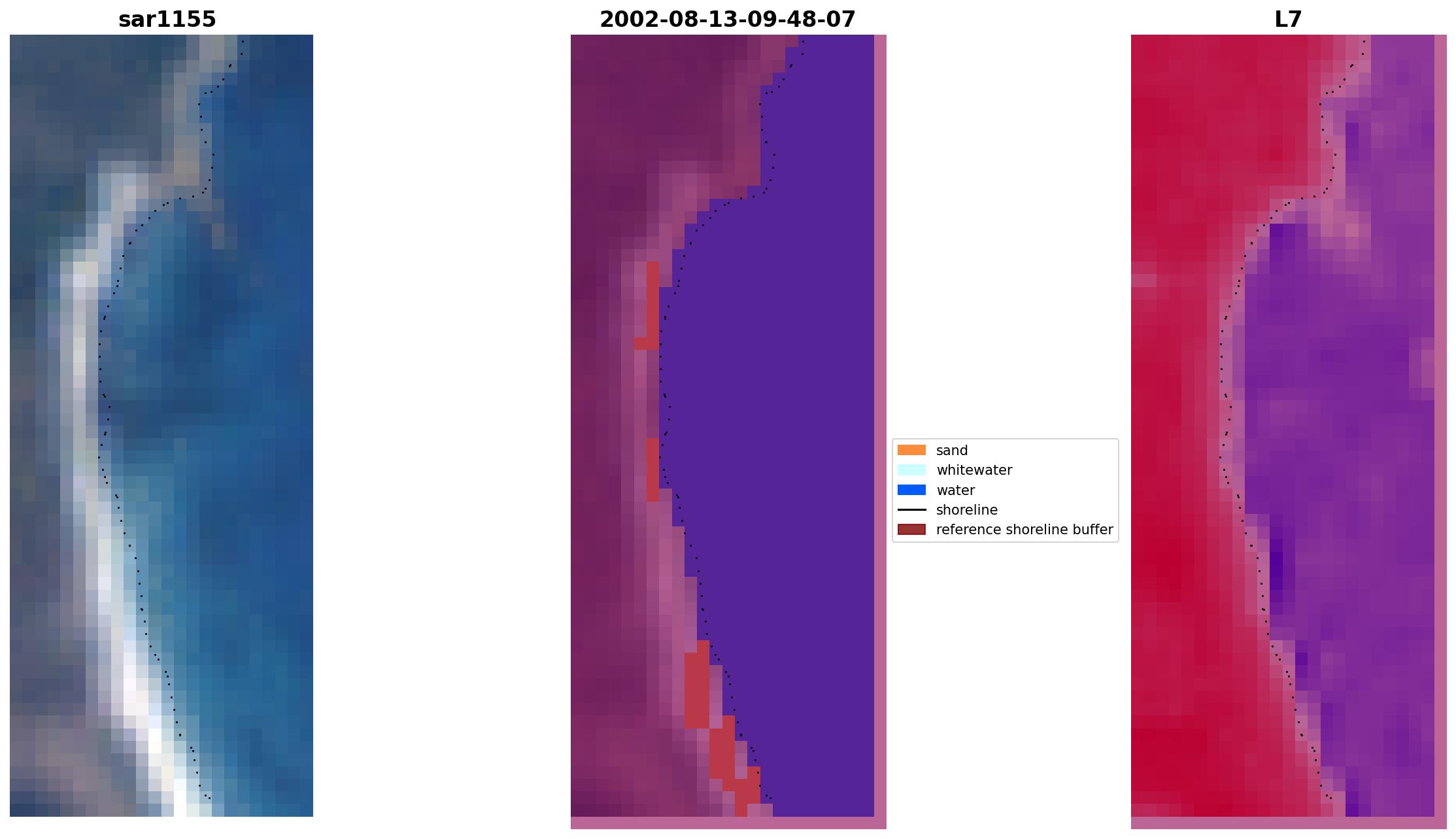 sar1155

2002-08-13-09-48-07

L7

sand
whitewater
water
shoreline
reference shoreline buffer